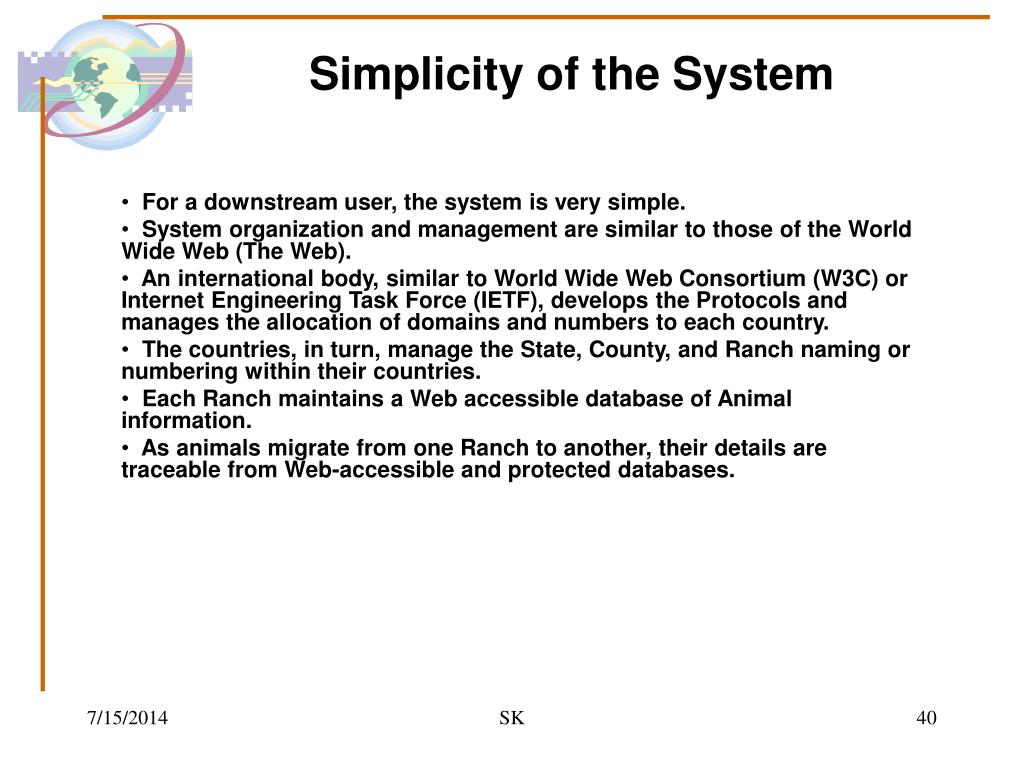 Simplicity of the System

• For a downstream user, the system is very simple.

• System organization and management are similar to those of the World Wide Web (The Web).

• An international body, similar to World Wide Web Consortium (W3C) or Internet Engineering Task Force (IETF), develops the Protocols and manages the allocation of domains and numbers to each country.

• The countries, in turn, manage the State, County, and Ranch naming or numbering within their countries.

• Each Ranch maintains a Web accessible database of Animal information.

• As animals migrate from one Ranch to another, their details are traceable from Web-accessible and protected databases.

7/15/2014

SK

40